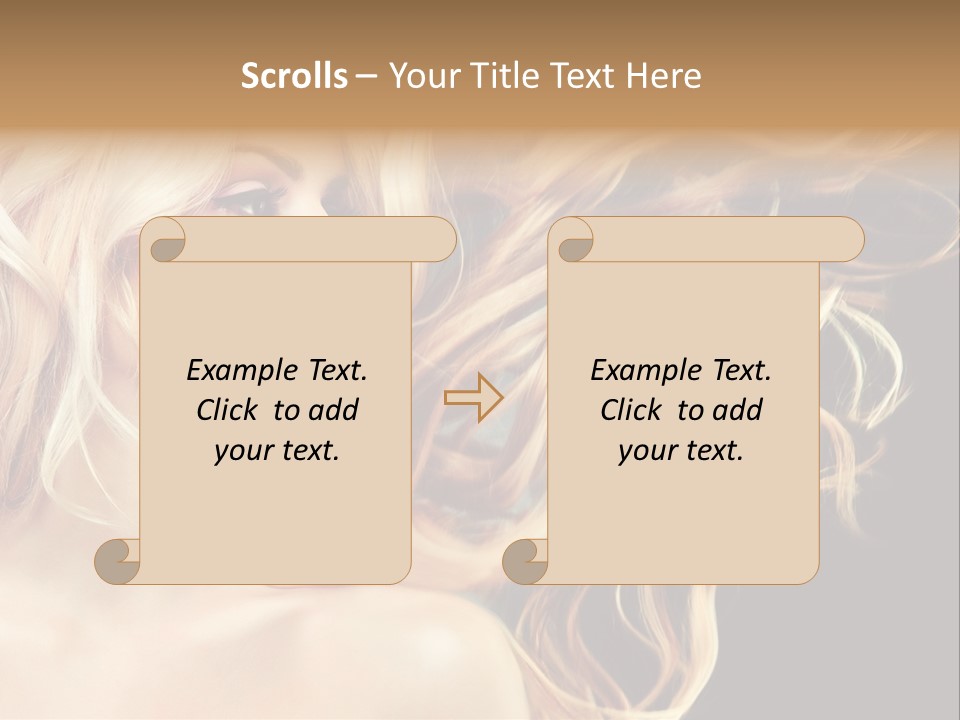 Scrolls – Your Title Text Here

Example Text. Click to add your text.

Example Text. Click to add your text.